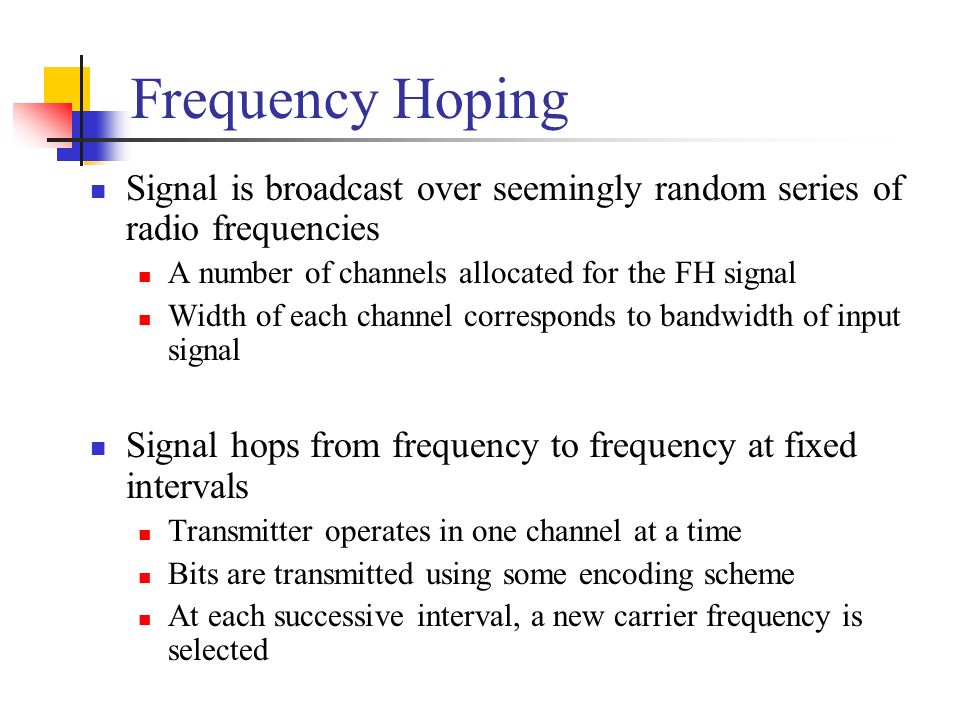 Frequency Hoping

Signal is broadcast over seemingly random series of radio frequencies

A number of channels allocated for the FH signal

Width of each channel corresponds to bandwidth of input signal

Signal hops from frequency to frequency at fixed intervals

Transmitter operates in one channel at a time

Bits are transmitted using some encoding scheme

At each successive interval, a new carrier frequency is selected